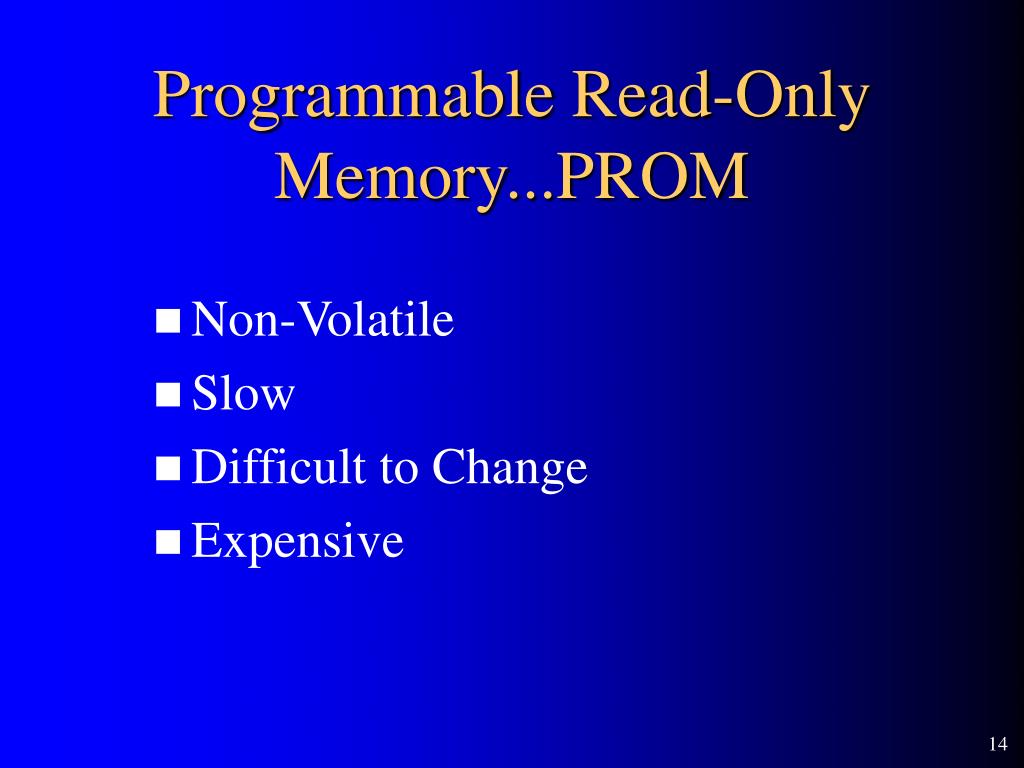 Programmable Read-Only Memory...PROM

- Non-Volatile
- Slow
- Difficult to Change
- Expensive

14